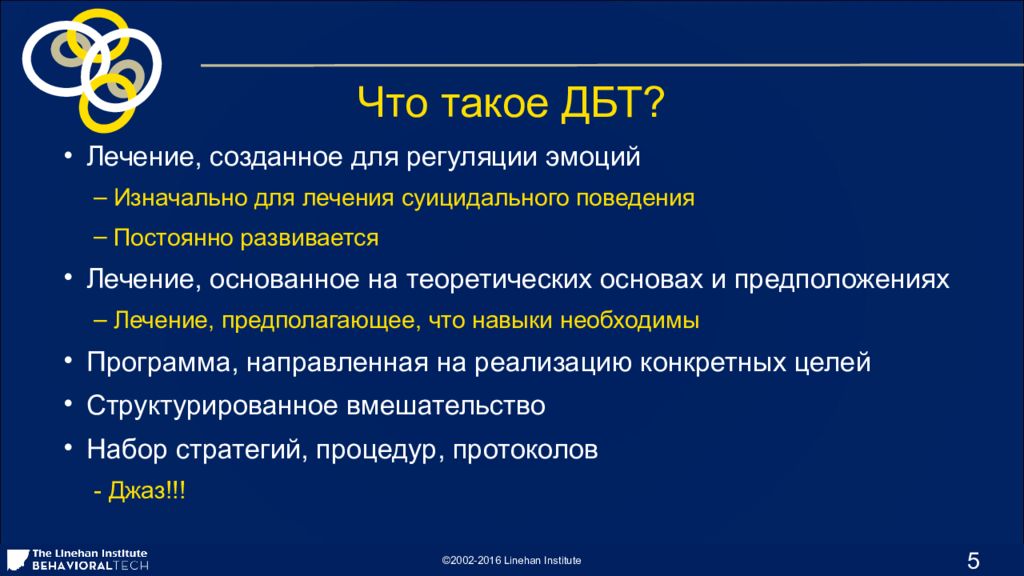 Что такое ДБТ?

• Лечение, созданное для регуляции эмоций

– Изначально для лечения суицидального поведения

– Постоянно развивается

• Лечение, основанное на теоретических основах и предположениях

– Лечение, предполагающее, что навыки необходимы

• Программа, направленная на реализацию конкретных целей

• Структурированное вмешательство

• Набор стратегий, процедур, протоколов

- Джаз!!!

The Linehan Institute
BEHAVIORALTECH

©2002-2016 Linehan Institute

5